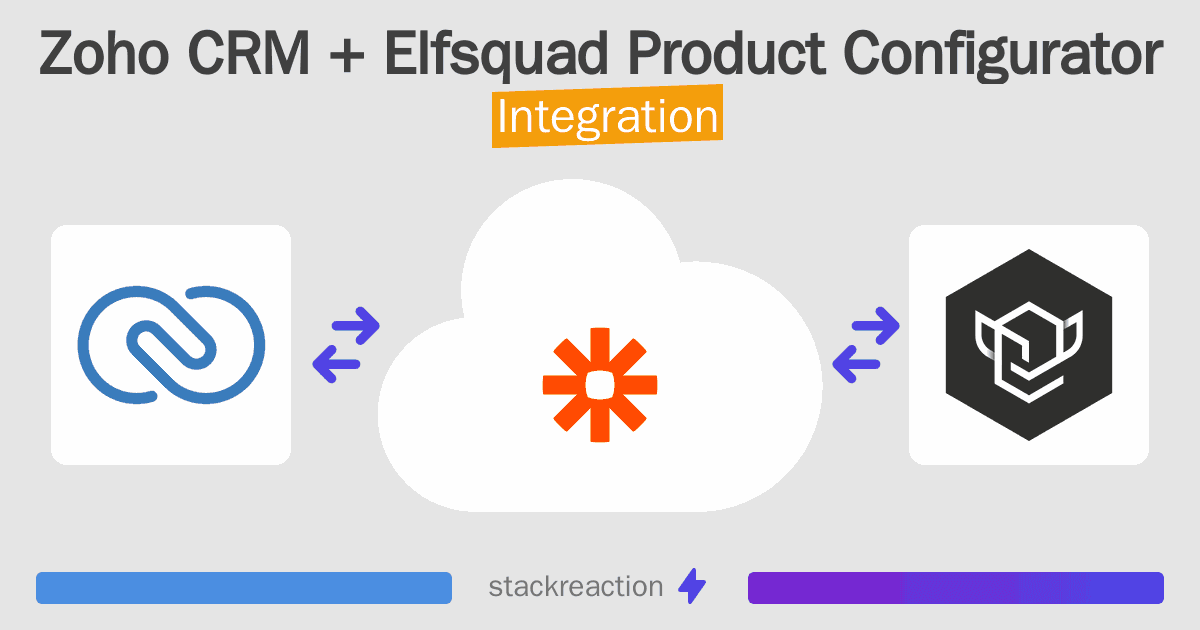 Zoho CRM + Elfsquad Product Configurator
Integration

stackreaction